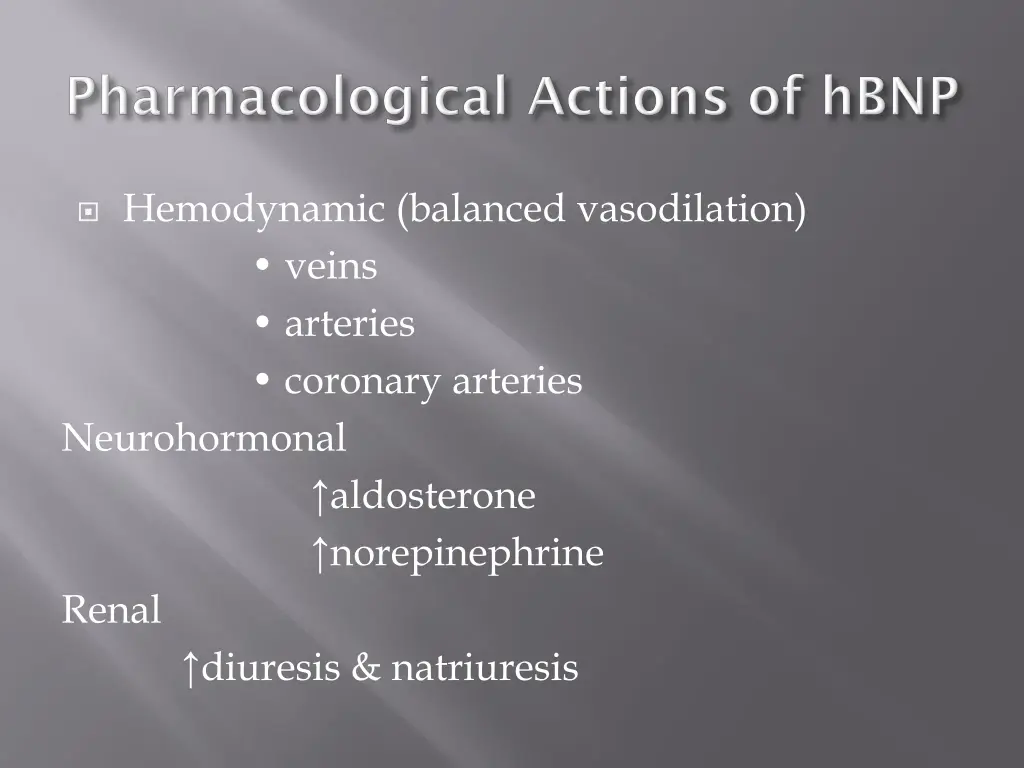 Pharmacological Actions of hBNP

Hemodynamic (balanced vasodilation)
• veins
• arteries
• coronary arteries
Neurohormonal
↑aldosterone
↑norepinephrine
Renal
↑diuresis & natriuresis